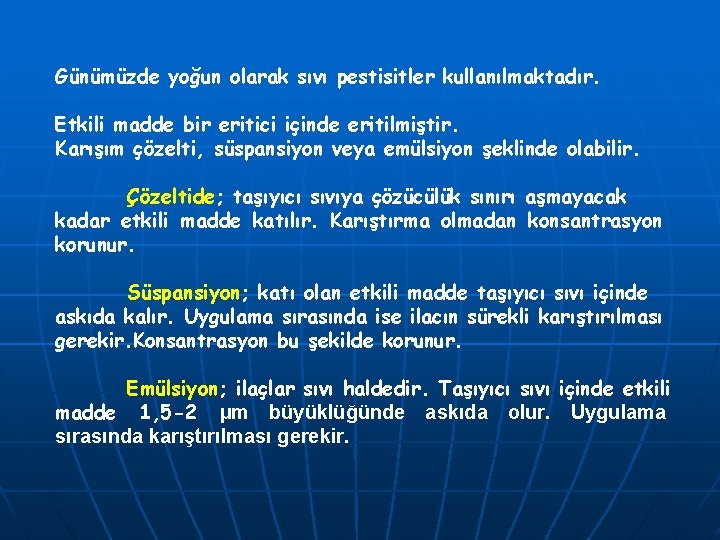 Günümüzde yoğun olarak sıvı pestisitler kullanılmaktadır.

Etkili madde bir eritici içinde eritilmiştir.
Karışım çözelti, süspansiyon veya emülsiyon şeklinde olabilir.

Çözeltide; taşıyıcı sıvıya çözücülük sınırı aşmayacak kadar etkili madde katılır. Karıştırma olmadan konsantrasyon korunur.

Süspansiyon; katı olan etkili madde taşıyıcı sıvı içinde askıda kalır. Uygulama sırasında ise ilacın sürekli karıştırılması gerekir.Konsantrasyon bu şekilde korunur.

Emülsiyon; ilaçlar sıvı haldedir. Taşıyıcı sıvı içinde etkili madde 1,5-2 µm büyüklüğünde askıda olur. Uygulama sırasında karıştırılması gerekir.